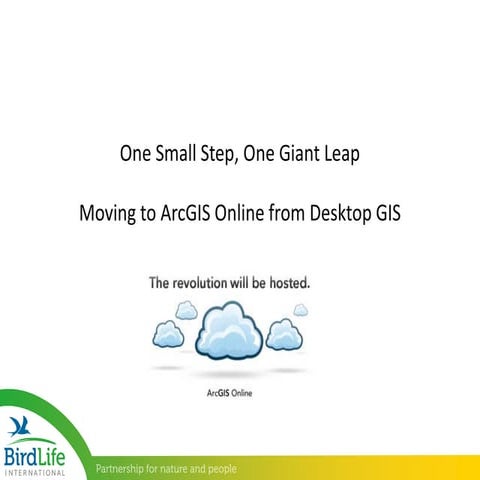 One Small Step, One Giant Leap

Moving to ArcGIS Online from Desktop GIS

The revolution will be hosted.

ArcGIS Online

BirdLife
INTERNATIONAL

Partnership for nature and people